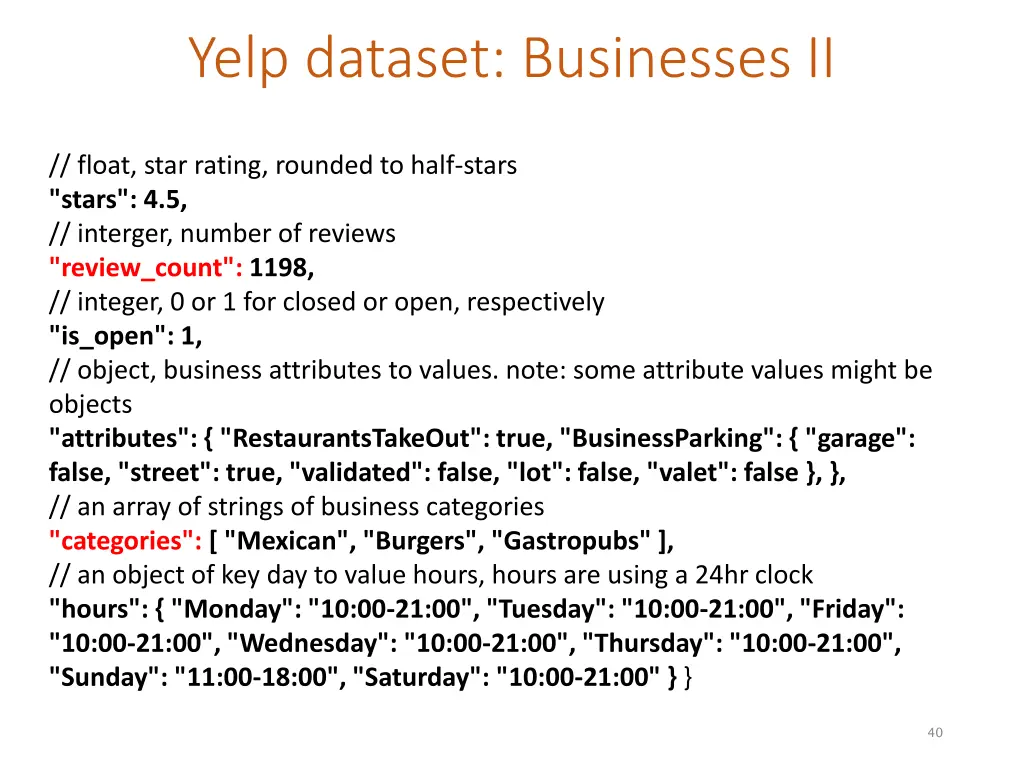 Yelp dataset: Businesses II

// float, star rating, rounded to half-stars
"stars": 4.5,
// interger, number of reviews
"review_count": 1198,
// integer, 0 or 1 for closed or open, respectively
"is_open": 1,
// object, business attributes to values. note: some attribute values might be objects
"attributes": { "RestaurantsTakeOut": true, "BusinessParking": { "garage": false, "street": true, "validated": false, "lot": false, "valet": false }, },
// an array of strings of business categories
"categories": [ "Mexican", "Burgers", "Gastropubs" ],
// an object of key day to value hours, hours are using a 24hr clock
"hours": { "Monday": "10:00-21:00", "Tuesday": "10:00-21:00", "Friday": "10:00-21:00", "Wednesday": "10:00-21:00", "Thursday": "10:00-21:00", "Sunday": "11:00-18:00", "Saturday": "10:00-21:00" } }

40